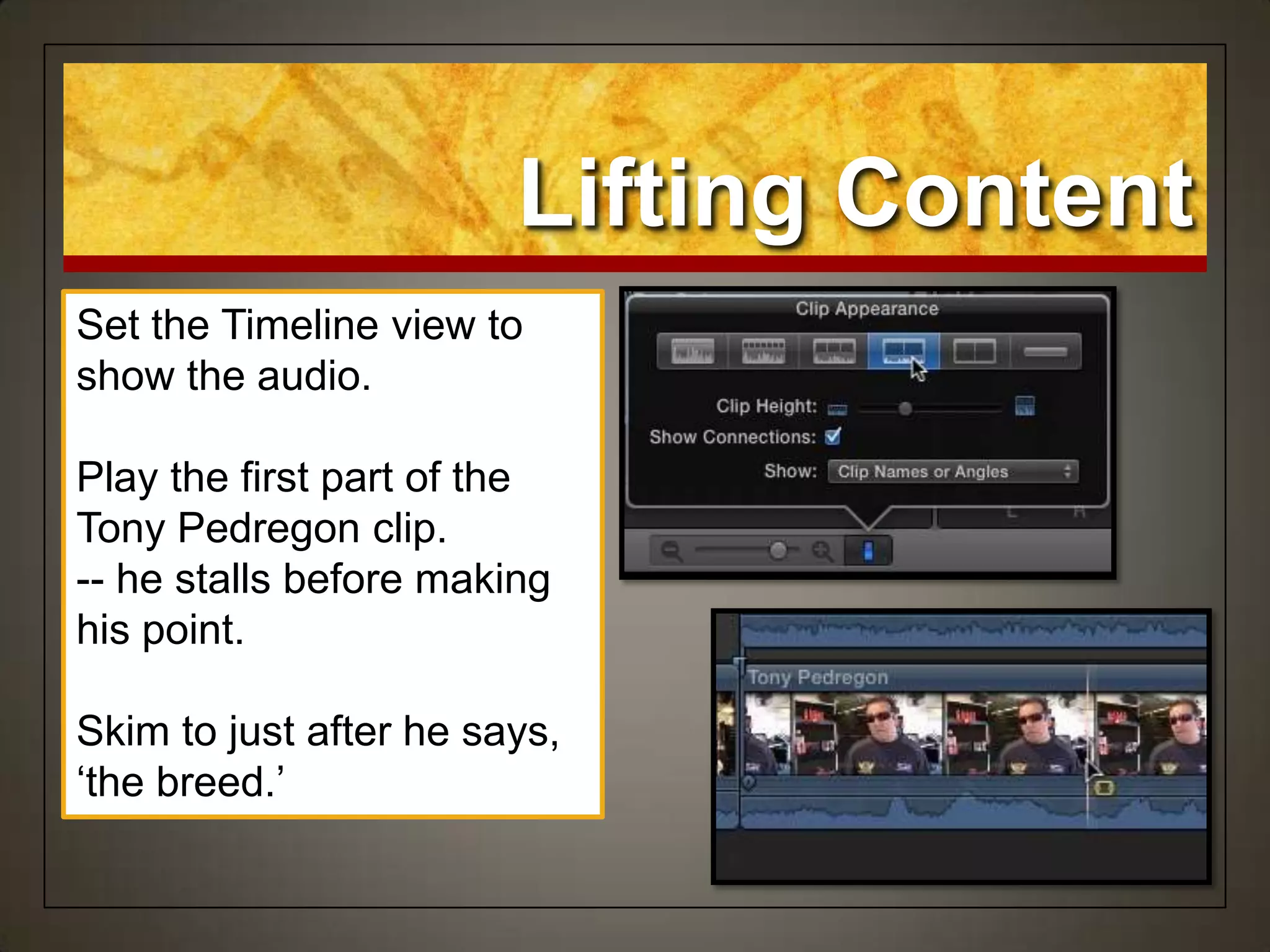 Lifting Content

Set the Timeline view to show the audio.

Play the first part of the Tony Pedregon clip.
-- he stalls before making his point.

Skim to just after he says, ‘the breed.’

Clip Appearance

Clip Height:

Show Connections:

Show: Clip Names or Angles

Tony Pedregon